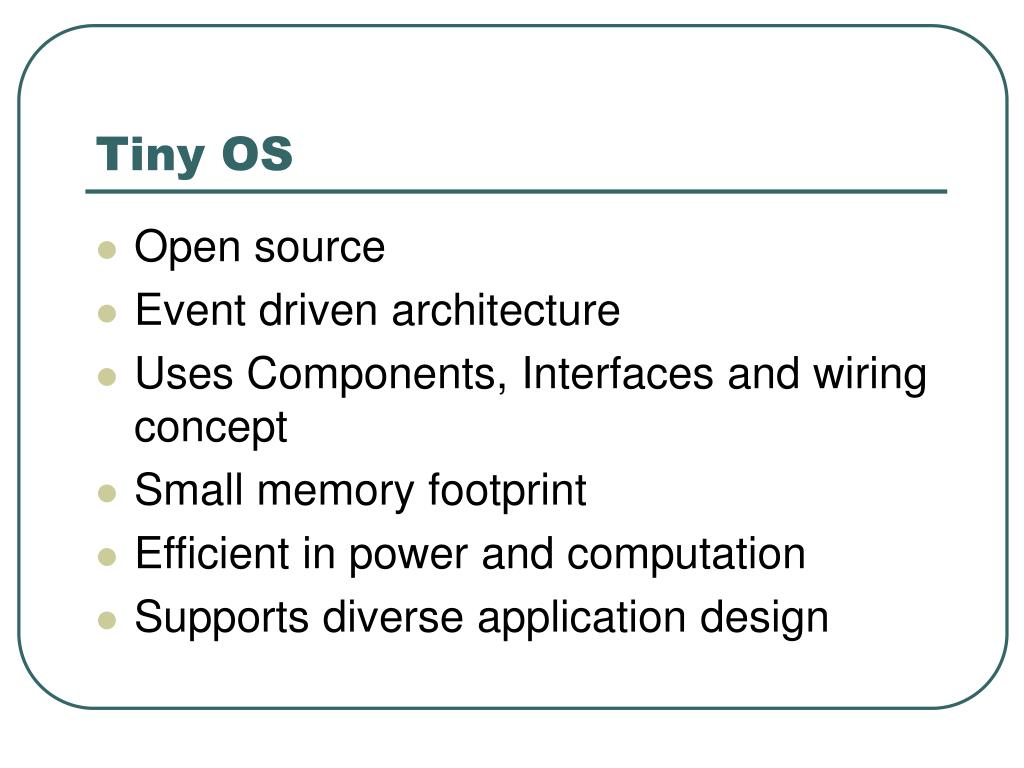 Tiny OS

- Open source
- Event driven architecture
- Uses Components, Interfaces and wiring concept
- Small memory footprint
- Efficient in power and computation
- Supports diverse application design